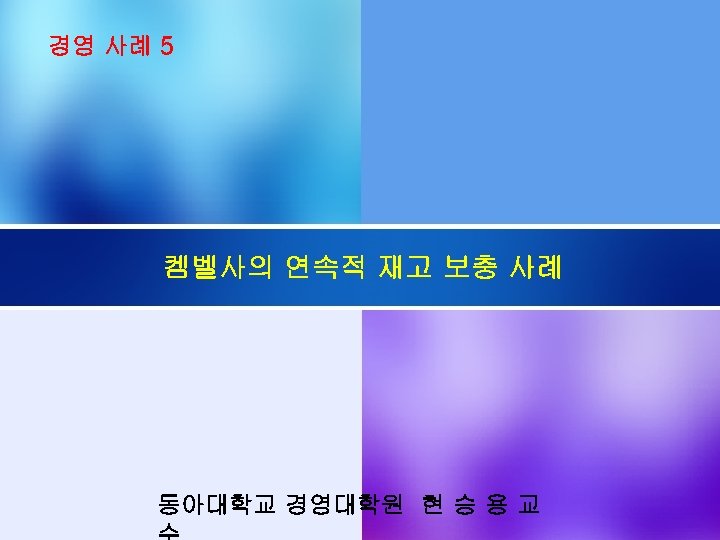 경영 사례 5

켐벨사의 연속적 재고 보충 사례

동아대학교 경영대학원 현 승 용 교수